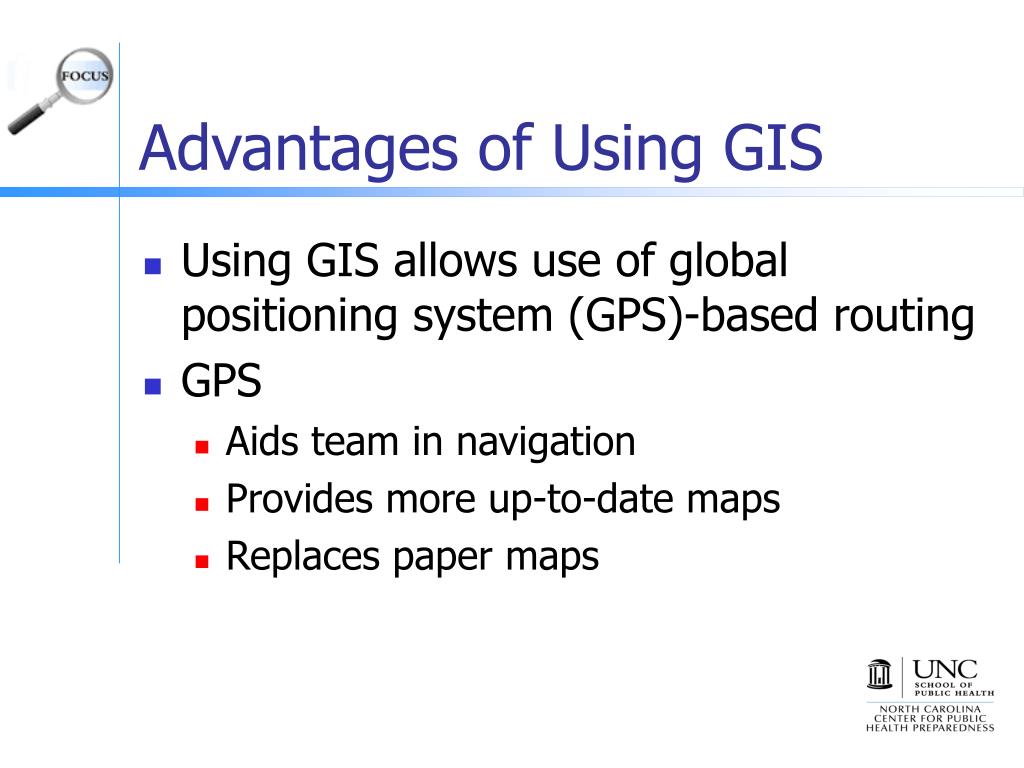 FOCUS

Advantages of Using GIS

Using GIS allows use of global positioning system (GPS)-based routing

GPS

Aids team in navigation

Provides more up-to-date maps

Replaces paper maps

UNC
SCHOOL OF PUBLIC HEALTH
NORTH CAROLINA CENTER FOR PUBLIC HEALTH PREPAREDNESS